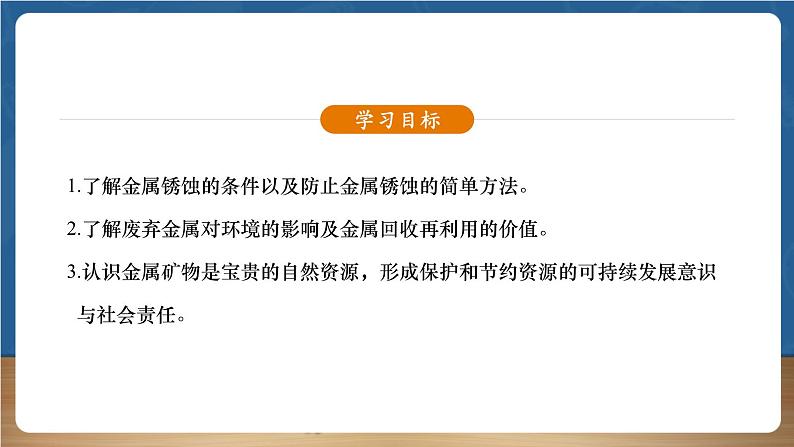 学习目标

1.了解金属锈蚀的条件以及防止金属锈蚀的简单方法。

2.了解废弃金属对环境的影响及金属回收再利用的价值。

3.认识金属矿物是宝贵的自然资源，形成保护和节约资源的可持续发展意识与社会责任。